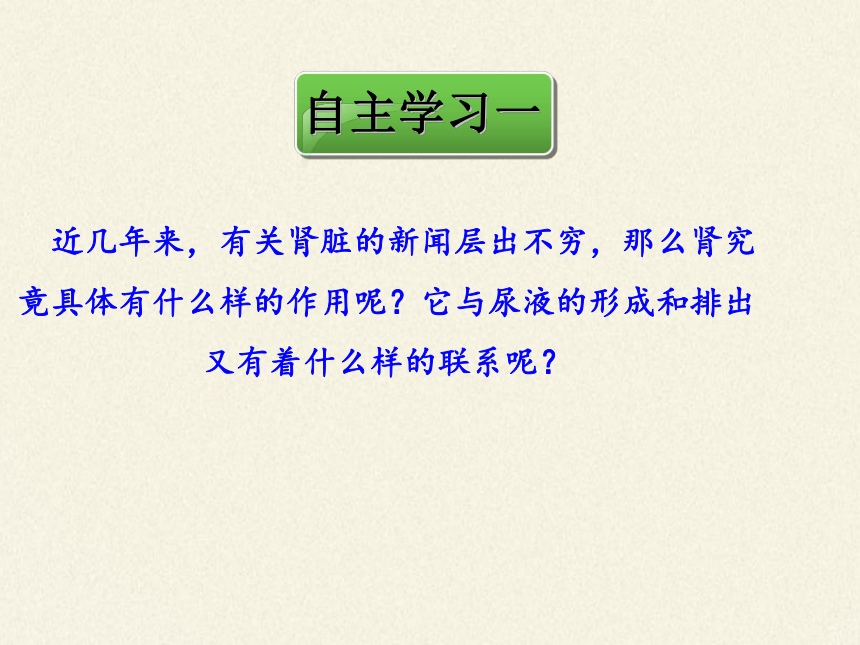 自主学习一

近几年来，有关肾脏的新闻层出不穷，那么肾究竟具体有什么样的作用呢？它与尿液的形成和排出又有着什么样的联系呢？